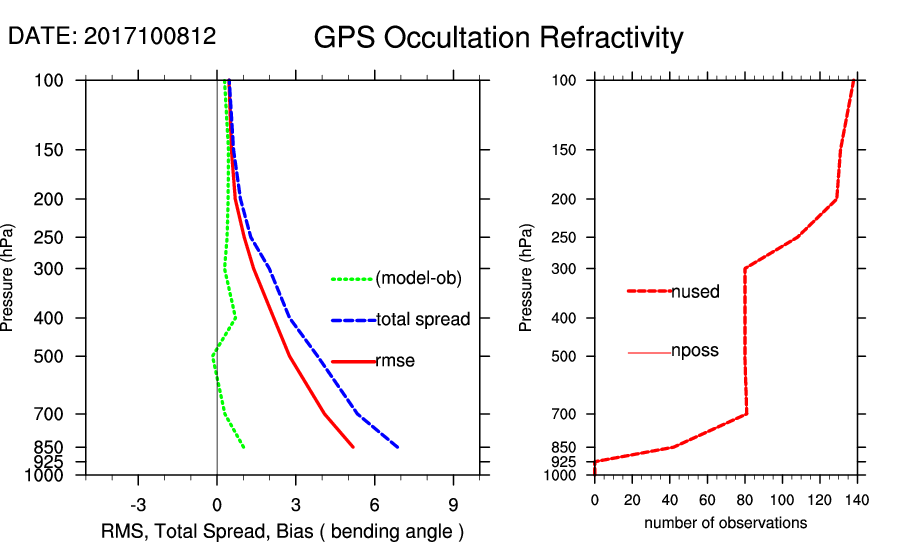 DATE: 2017100812

GPS Occultation Refractivity

Pressure (hPa)

100
150
200
250
300
400
500
700
850
925
1000

(model-ob)
total spread
rmse

-3
0
3
6
9

RMS, Total Spread, Bias ( bending angle )

Pressure (hPa)

100
150
200
250
300
400
500
700
850
925
1000

nused
nposs

0
20
40
60
80
100
120
140

number of observations